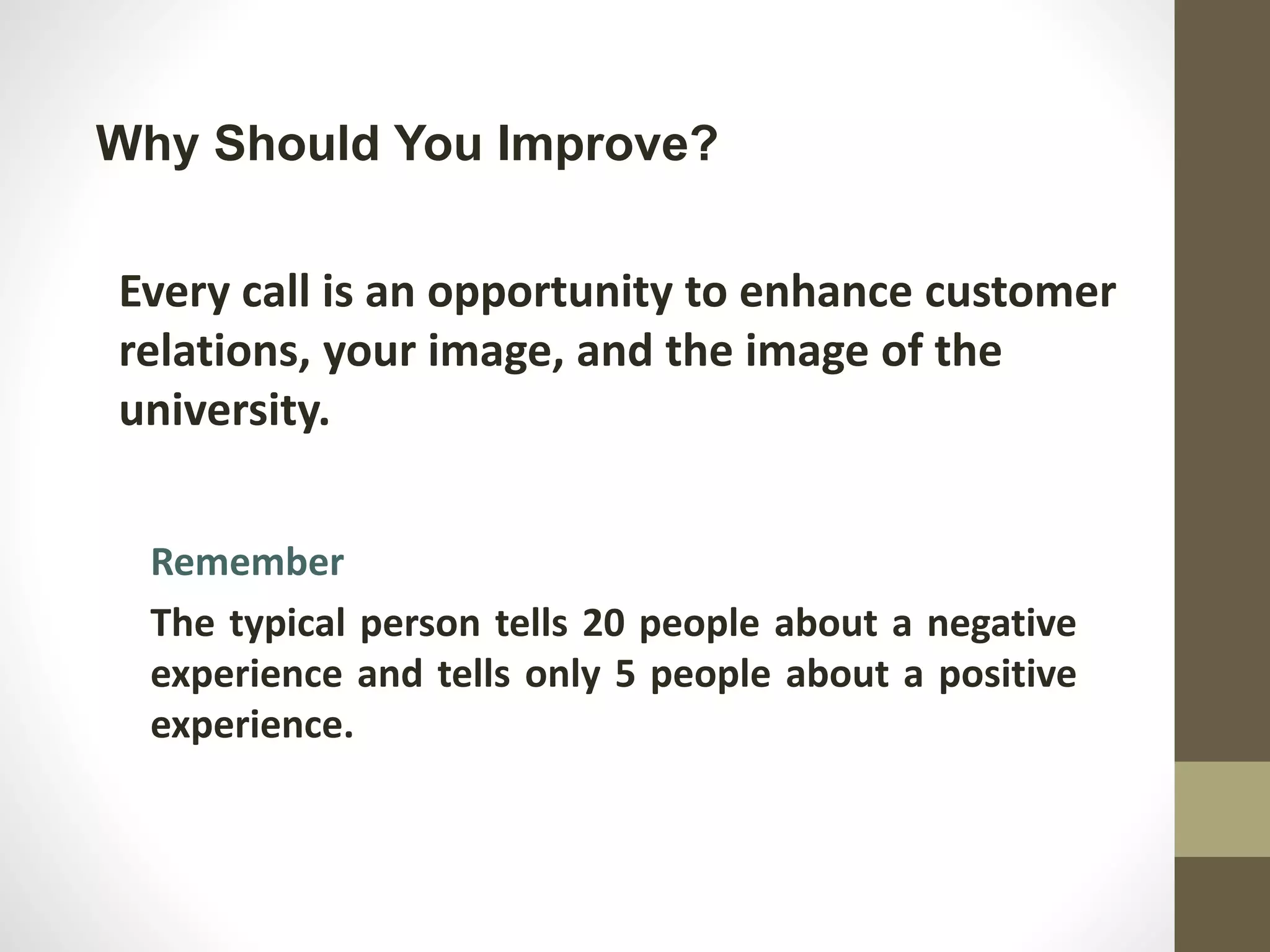 Why Should You Improve?

Every call is an opportunity to enhance customer relations, your image, and the image of the university.

Remember

The typical person tells 20 people about a negative experience and tells only 5 people about a positive experience.